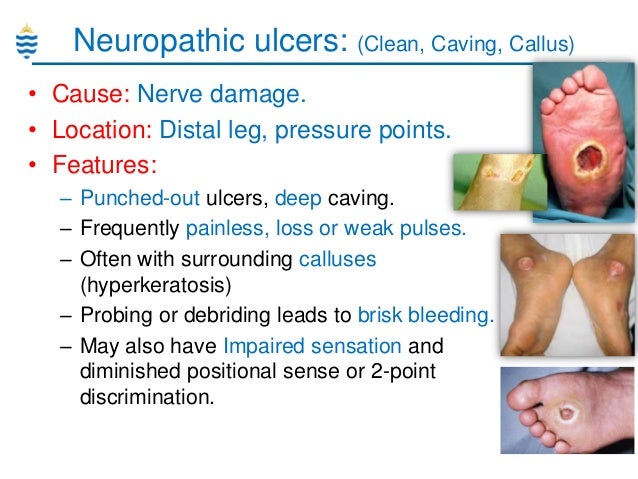 Neuropathic ulcers: (Clean, Caving, Callus)

• Cause: Nerve damage.
• Location: Distal leg, pressure points.
• Features:
– Punched-out ulcers, deep caving.
– Frequently painless, loss or weak pulses.
– Often with surrounding calluses (hyperkeratosis)
– Probing or debriding leads to brisk bleeding.
– May also have Impaired sensation and diminished positional sense or 2-point discrimination.